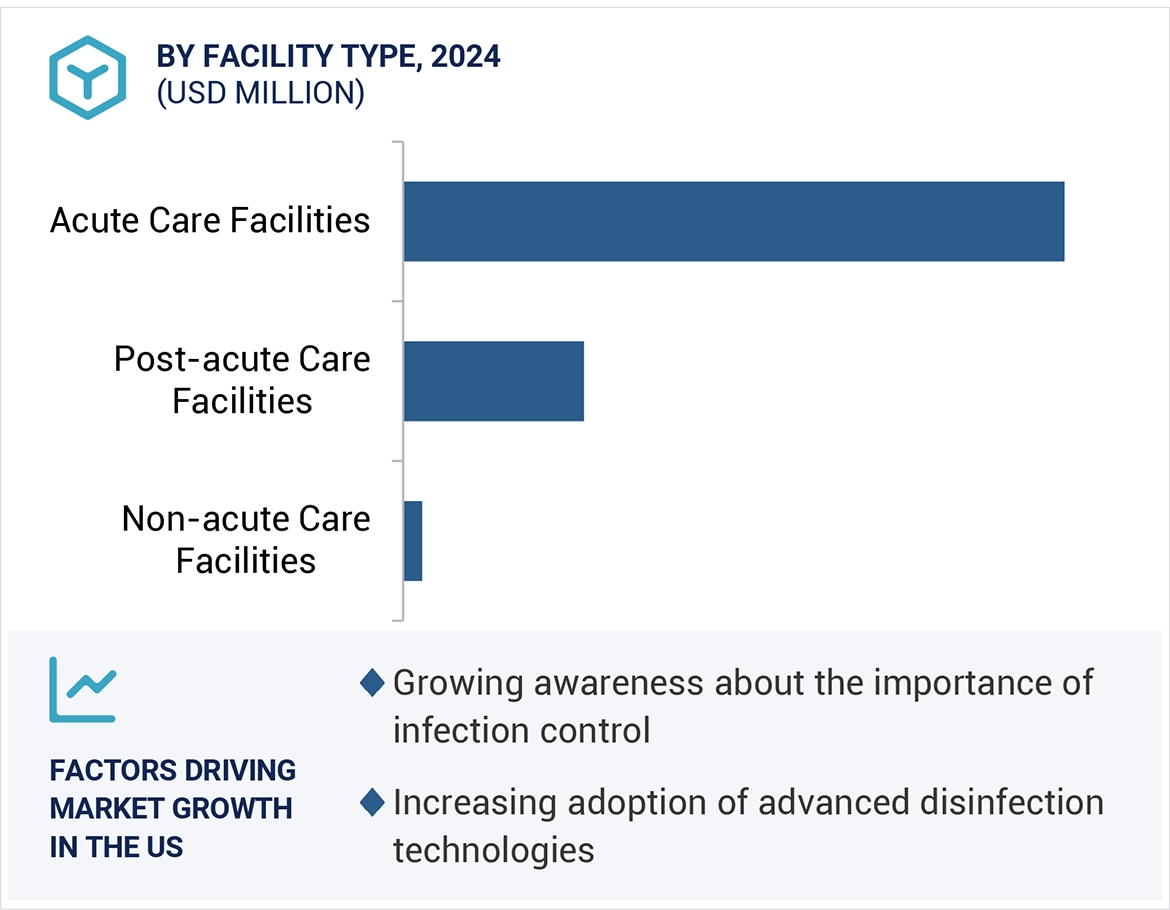 BY FACILITY TYPE, 2024
(USD MILLION)

Acute Care Facilities

Post-acute Care Facilities

Non-acute Care Facilities

FACTORS DRIVING MARKET GROWTH IN THE US

Growing awareness about the importance of infection control

Increasing adoption of advanced disinfection technologies